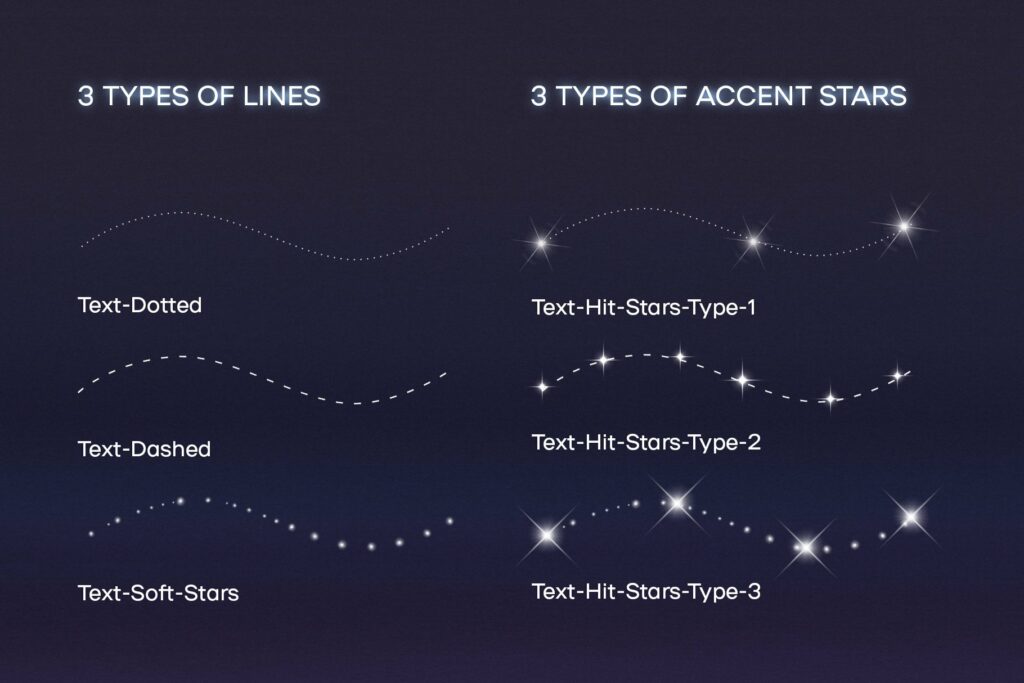 3 TYPES OF LINES

Text-Dotted

Text-Dashed

Text-Soft-Stars

3 TYPES OF ACCENT STARS

Text-Hit-Stars-Type-1

Text-Hit-Stars-Type-2

Text-Hit-Stars-Type-3